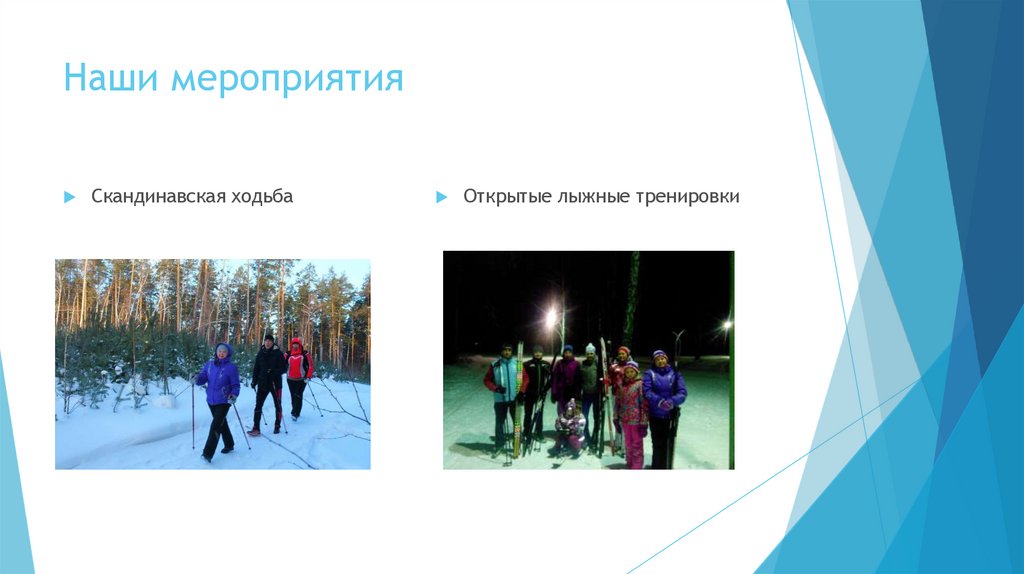 Наши мероприятия

Скандинавская ходьба

Открытые лыжные тренировки